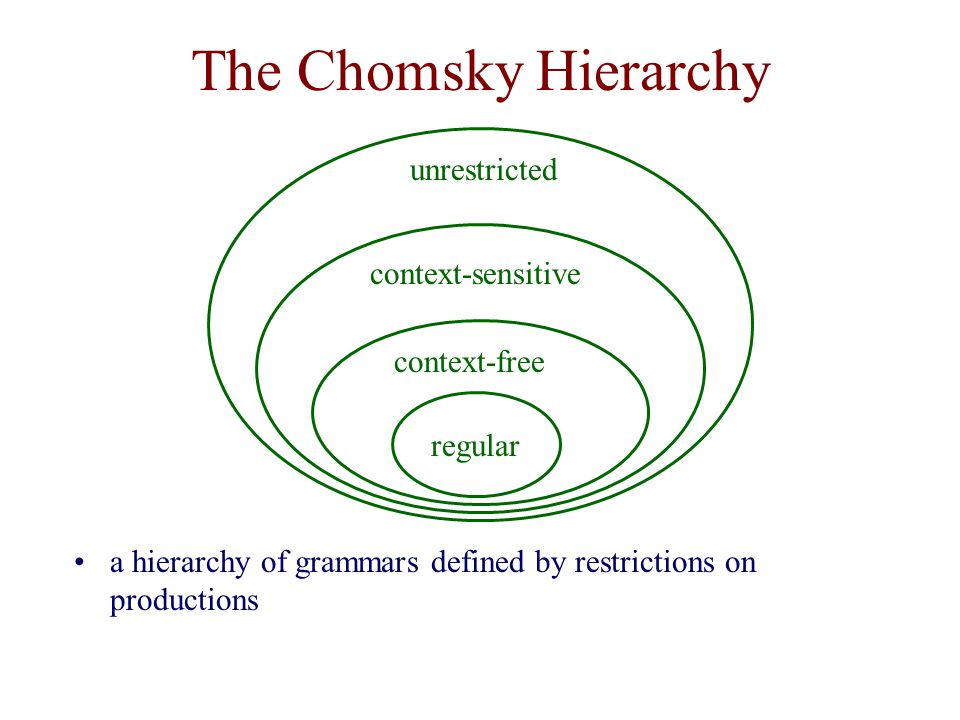 The Chomsky Hierarchy

unrestricted

context-sensitive

context-free

regular

• a hierarchy of grammars defined by restrictions on productions